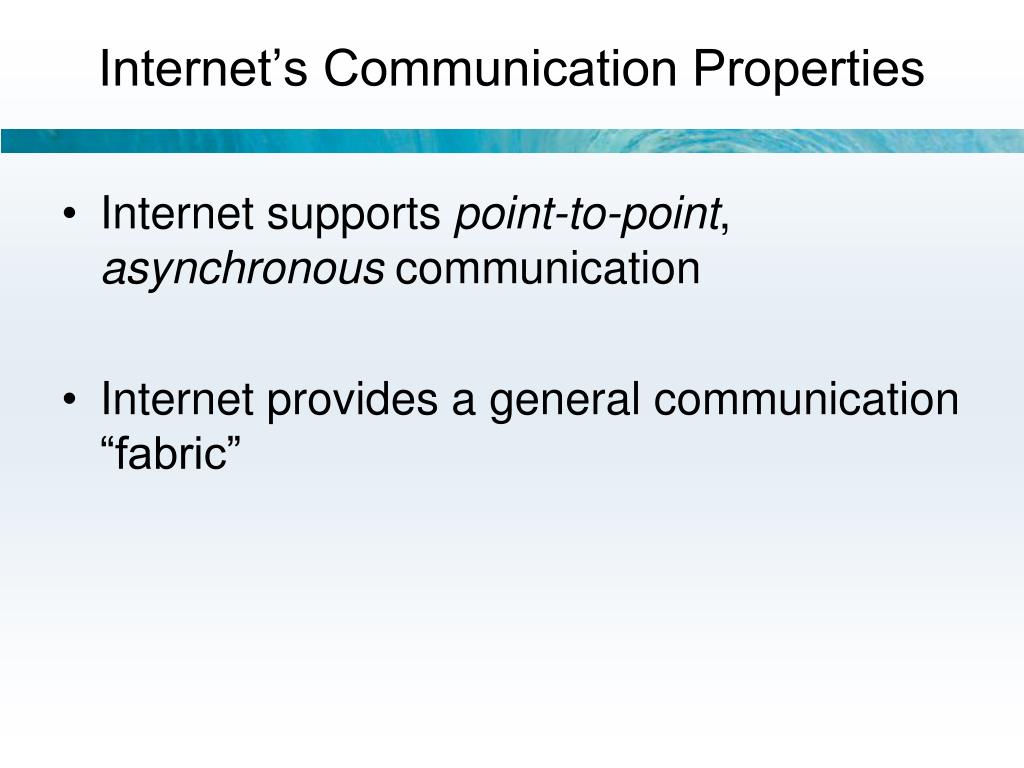 Internet's Communication Properties

• Internet supports point-to-point, asynchronous communication

• Internet provides a general communication "fabric"